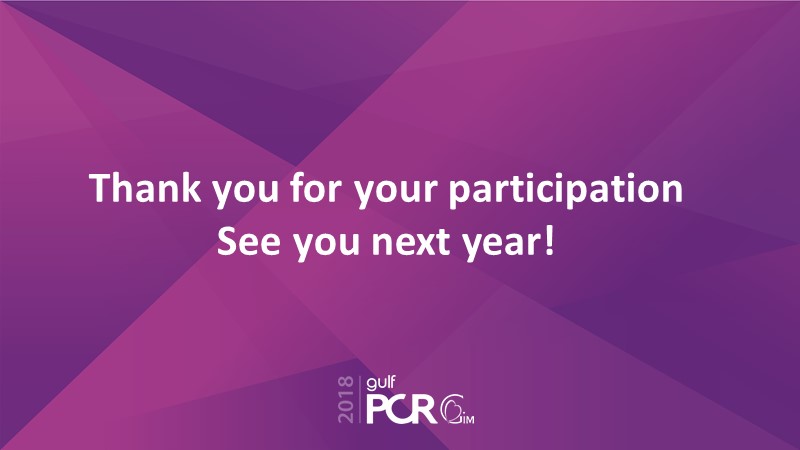 Thank you for your participation
See you next year!

2018 gulf PCR GIM